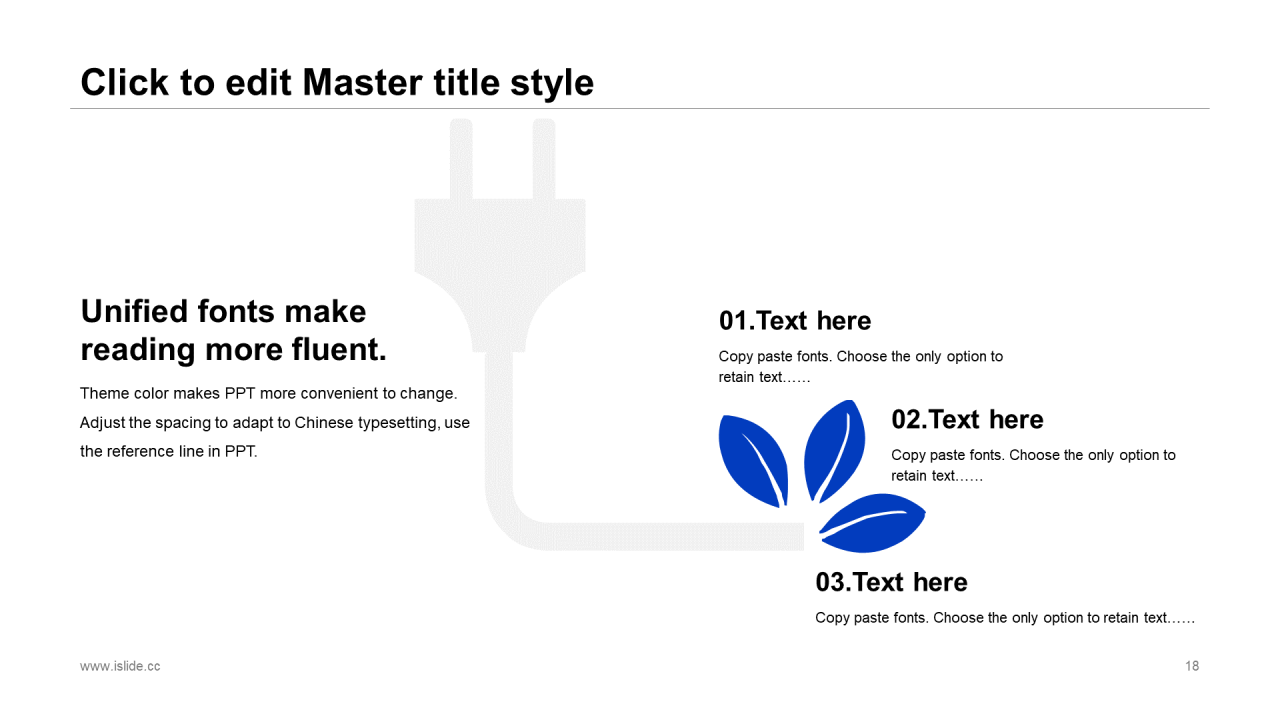 Click to edit Master title style

Unified fonts make reading more fluent.

Theme color makes PPT more convenient to change. Adjust the spacing to adapt to Chinese typesetting, use the reference line in PPT.

01.Text here

Copy paste fonts. Choose the only option to retain text……

02.Text here

Copy paste fonts. Choose the only option to retain text……

03.Text here

Copy paste fonts. Choose the only option to retain text……

www.islide.cc

18